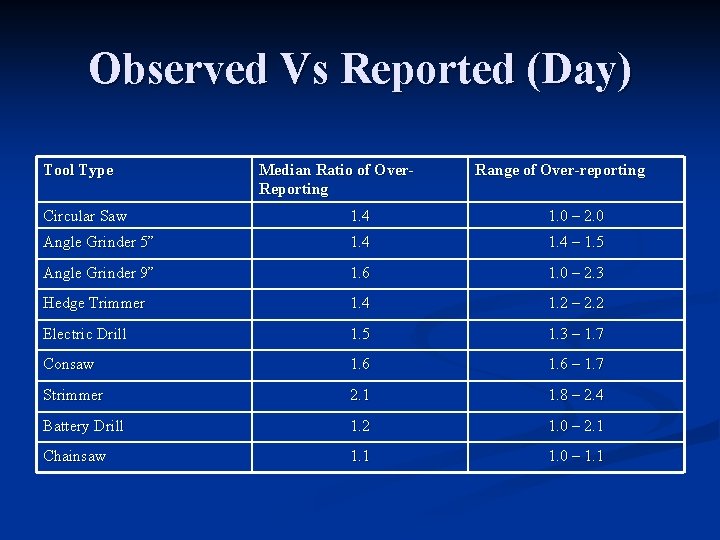 Observed Vs Reported (Day)

| Tool Type | Median Ratio of Over-Reporting | Range of Over-reporting |
|---|---|---|
| Circular Saw | 1.4 | 1.0 – 2.0 |
| Angle Grinder 5” | 1.4 | 1.4 – 1.5 |
| Angle Grinder 9” | 1.6 | 1.0 – 2.3 |
| Hedge Trimmer | 1.4 | 1.2 – 2.2 |
| Electric Drill | 1.5 | 1.3 – 1.7 |
| Consaw | 1.6 | 1.6 – 1.7 |
| Strimmer | 2.1 | 1.8 – 2.4 |
| Battery Drill | 1.2 | 1.0 – 2.1 |
| Chainsaw | 1.1 | 1.0 – 1.1 |